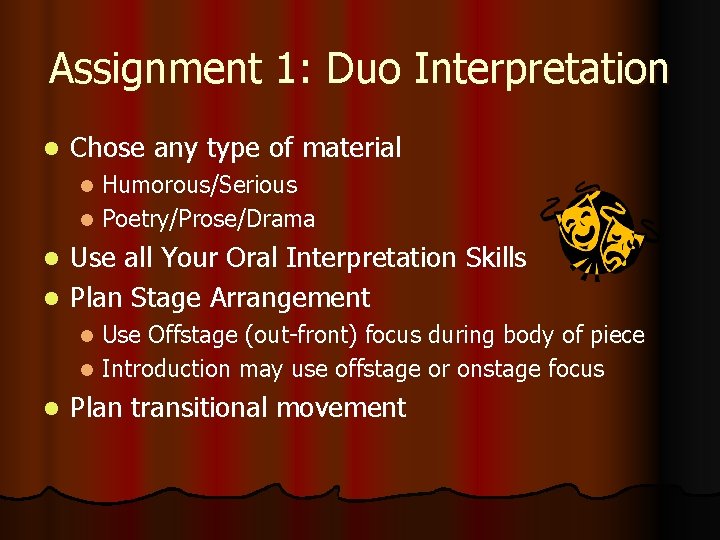 Assignment 1: Duo Interpretation

- Chose any type of material
  - Humorous/Serious
  - Poetry/Prose/Drama
- Use all Your Oral Interpretation Skills
- Plan Stage Arrangement
  - Use Offstage (out-front) focus during body of piece
  - Introduction may use offstage or onstage focus
- Plan transitional movement